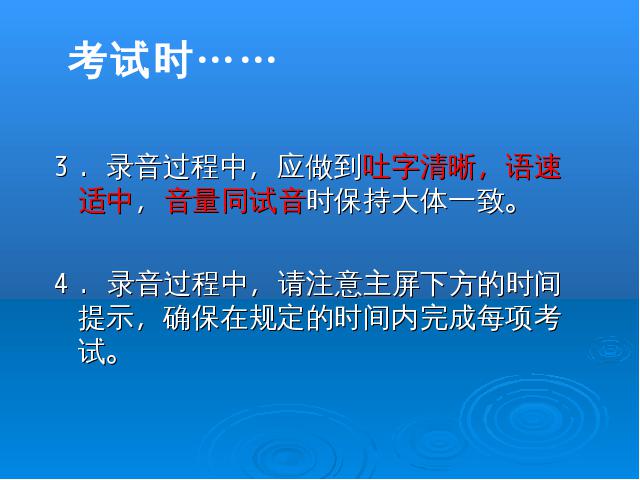 考试时……

3．录音过程中，应做到吐字清晰，语速适中，音量同试音时保持大体一致。

4．录音过程中，请注意主屏下方的时间提示，确保在规定的时间内完成每项考试。